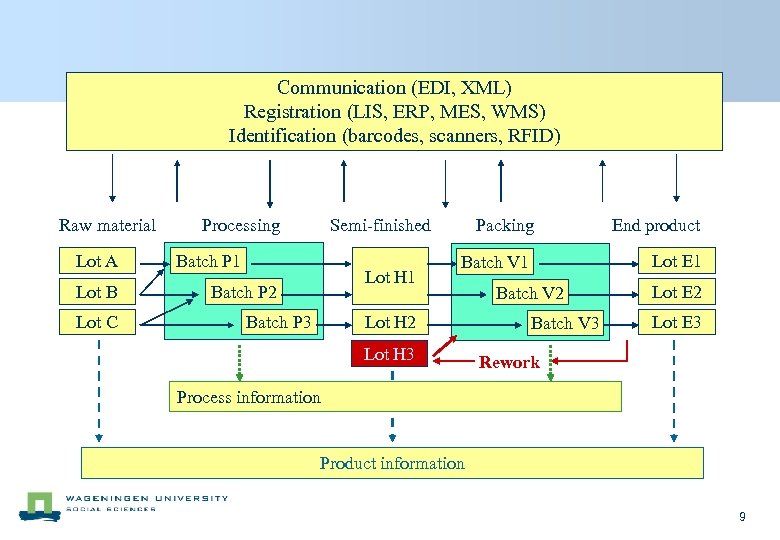 Communication (EDI, XML)
Registration (LIS, ERP, MES, WMS)
Identification (barcodes, scanners, RFID)

Raw material

Processing

Semi-finished

Packing

End product

Lot A

Lot B

Lot C

Batch P1

Batch P2

Batch P3

Lot H1

Lot H2

Lot H3

Batch V1

Batch V2

Batch V3

Lot E1

Lot E2

Lot E3

Rework

Process information

Product information

WAGENINGEN UNIVERSITY
SOCIAL SCIENCES

9